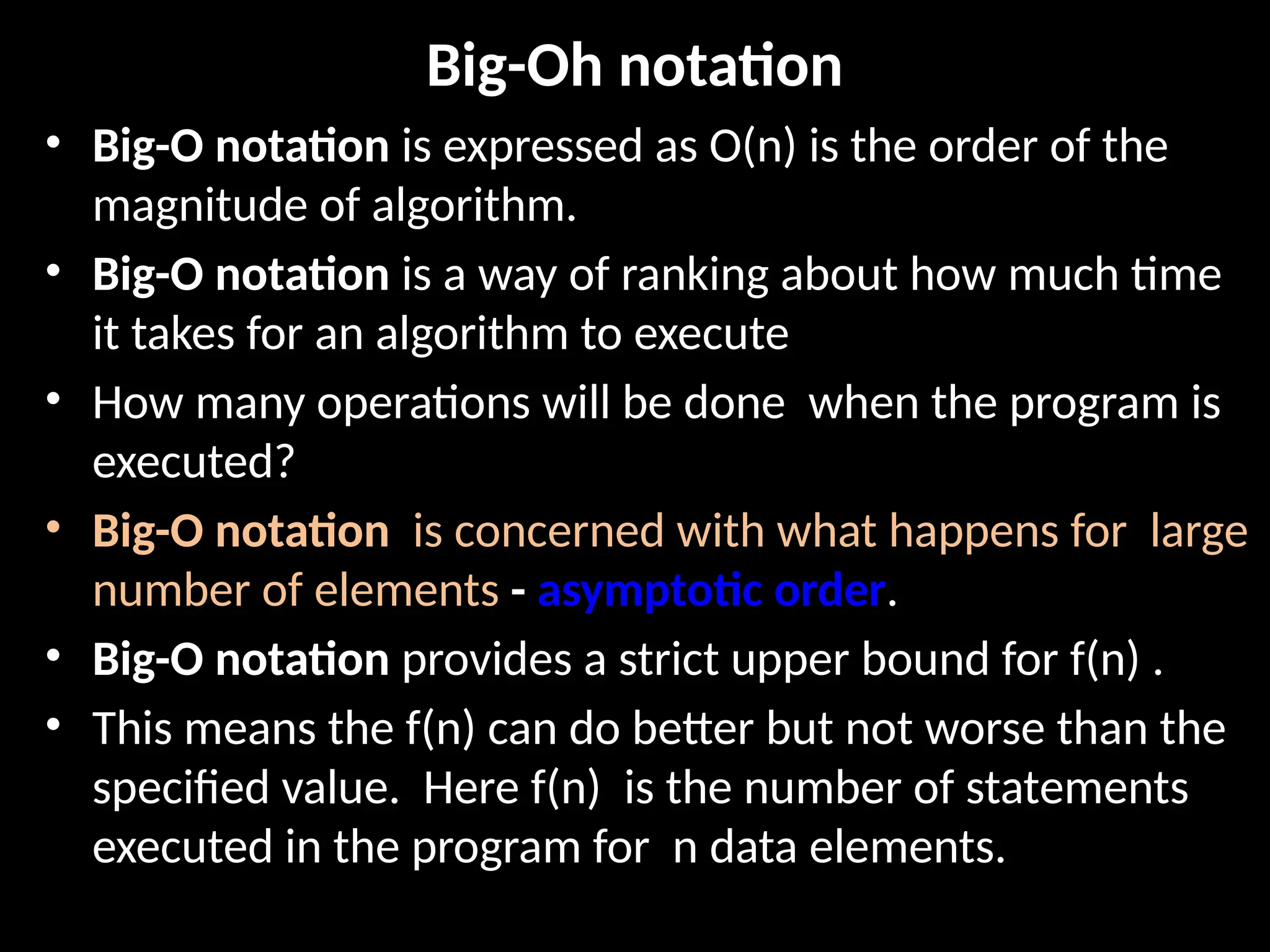 Big-Oh notation

• Big-O notation is expressed as O(n) is the order of the magnitude of algorithm.
• Big-O notation is a way of ranking about how much time it takes for an algorithm to execute
• How many operations will be done when the program is executed?
• Big-O notation is concerned with what happens for large number of elements - asymptotic order.
• Big-O notation provides a strict upper bound for f(n) .
• This means the f(n) can do better but not worse than the specified value. Here f(n) is the number of statements executed in the program for n data elements.